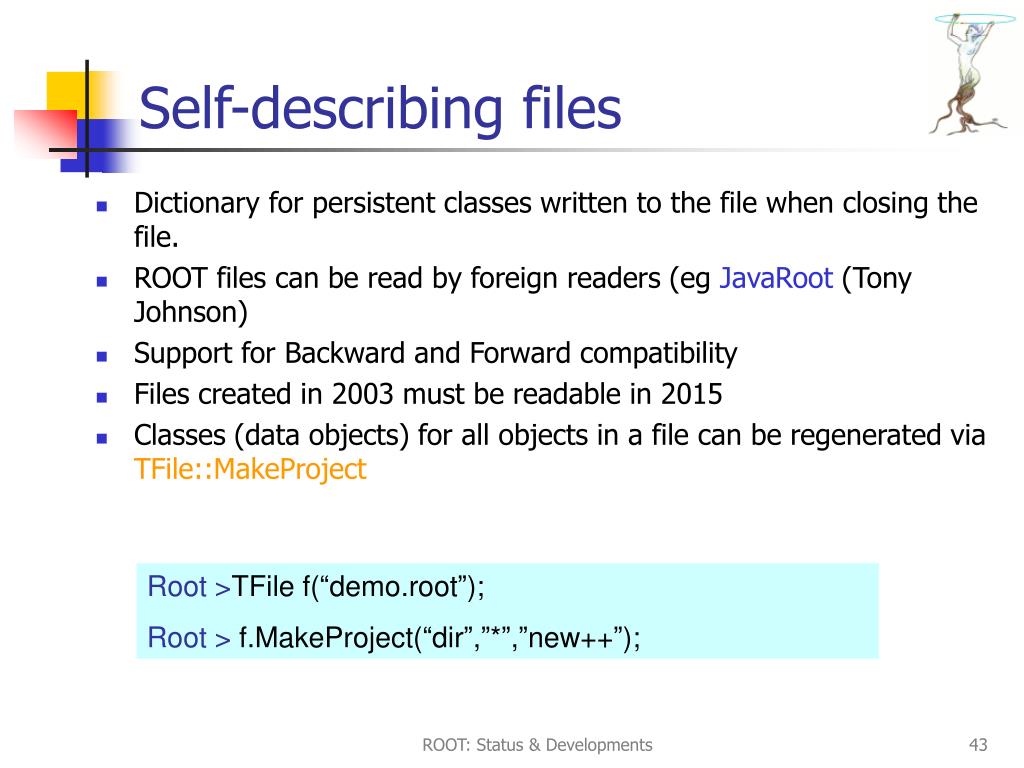 Self-describing files

- Dictionary for persistent classes written to the file when closing the file.
- ROOT files can be read by foreign readers (eg JavaRoot (Tony Johnson)
- Support for Backward and Forward compatibility
- Files created in 2003 must be readable in 2015
- Classes (data objects) for all objects in a file can be regenerated via TFile::MakeProject

Root >TFile f(“demo.root”);

Root > f.MakeProject(“dir”,”*”,”new++”);

ROOT: Status & Developments

43